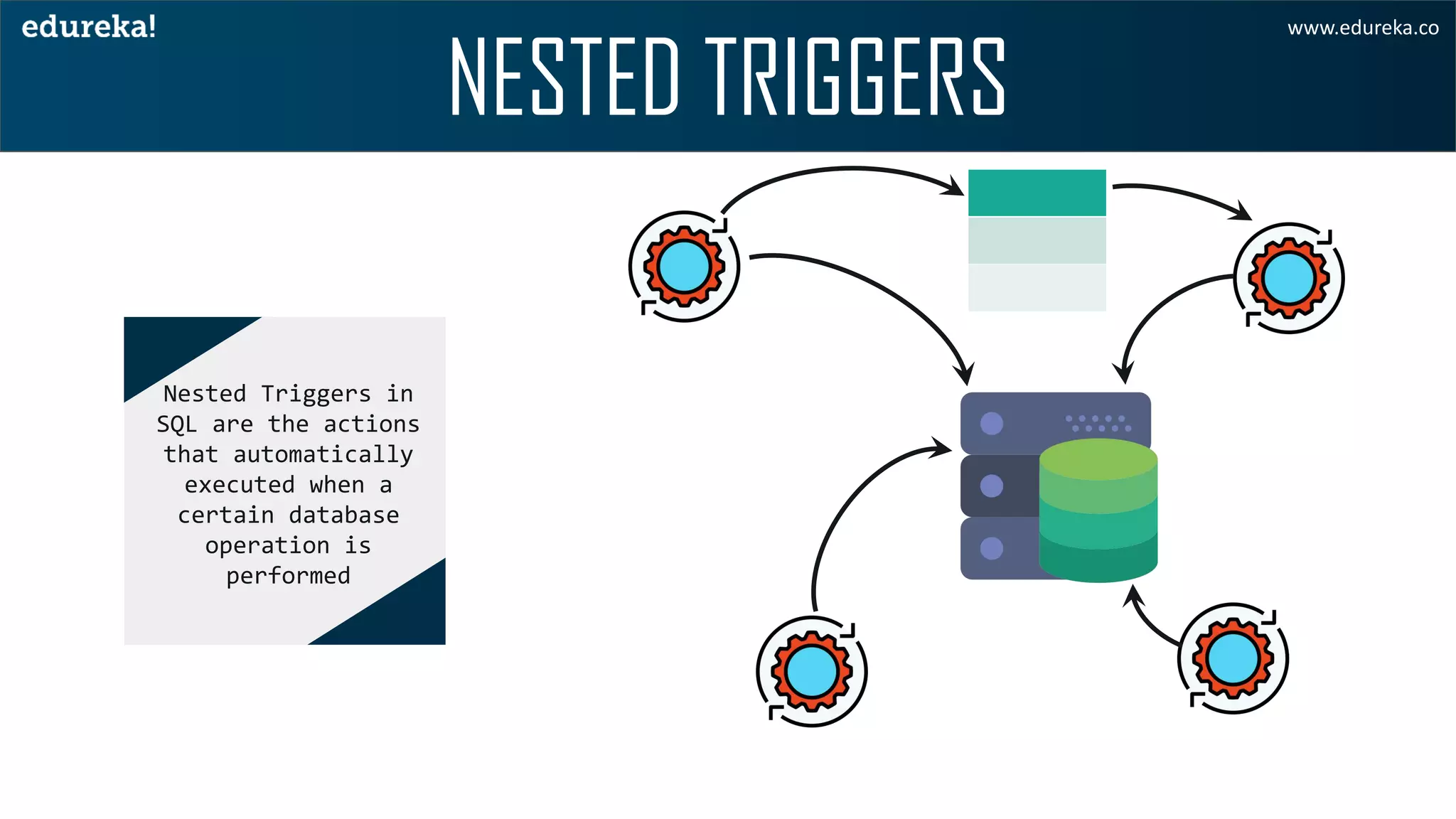 edureka!

NESTED TRIGGERS

www.edureka.co

Nested Triggers in SQL are the actions that automatically executed when a certain database operation is performed